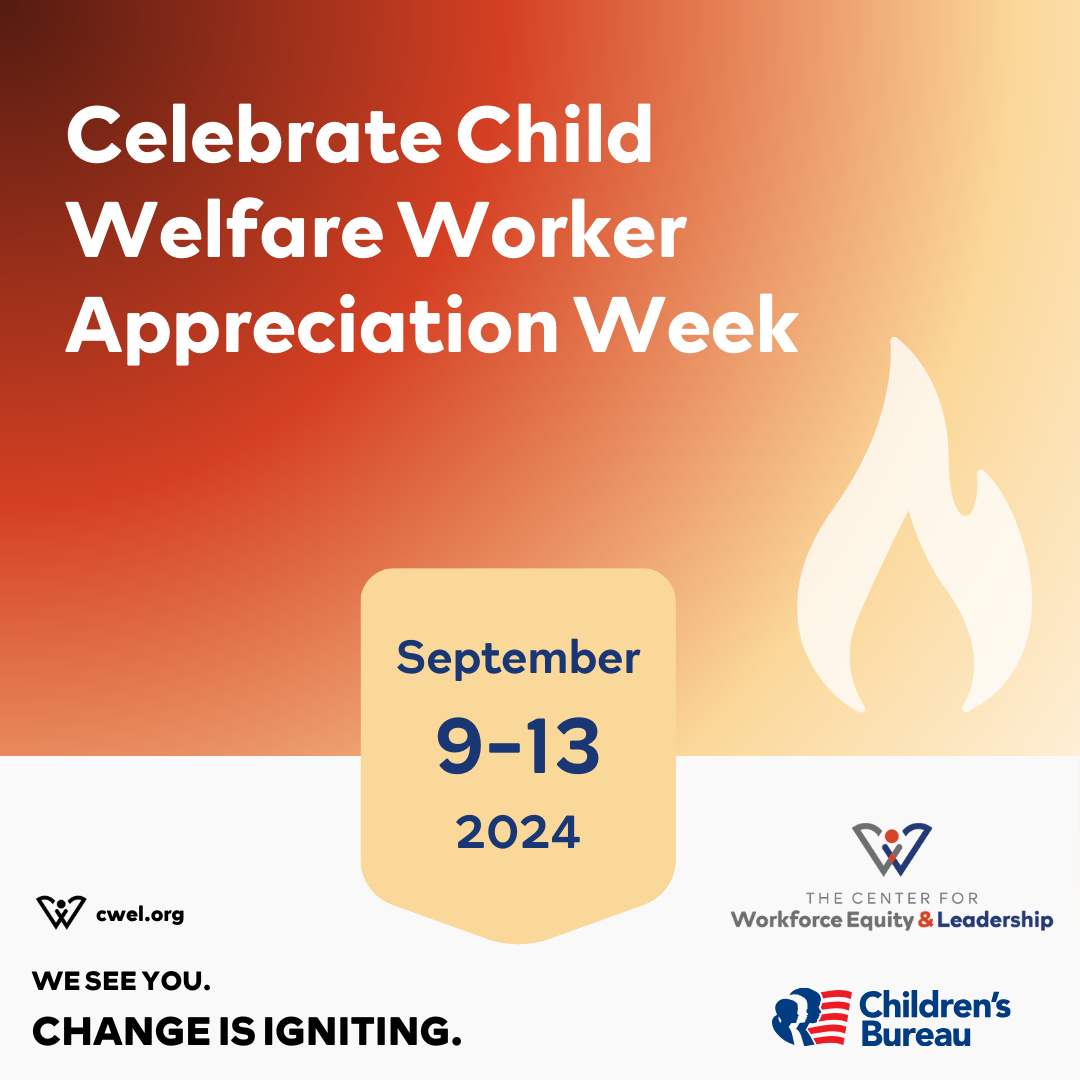 Celebrate Child Welfare Worker Appreciation Week

September
9-13
2024

cwel.org

WE SEE YOU.
CHANGE IS IGNITING.

THE CENTER FOR
Workforce Equity & Leadership

Children's Bureau